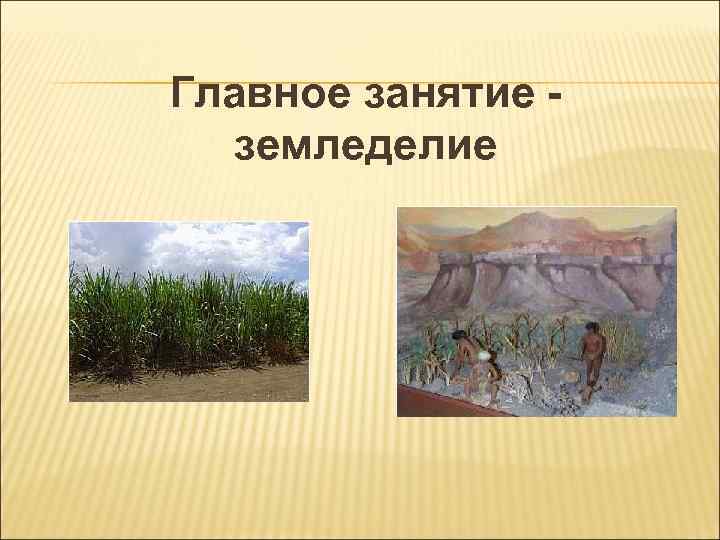 Главное занятие - земледелие